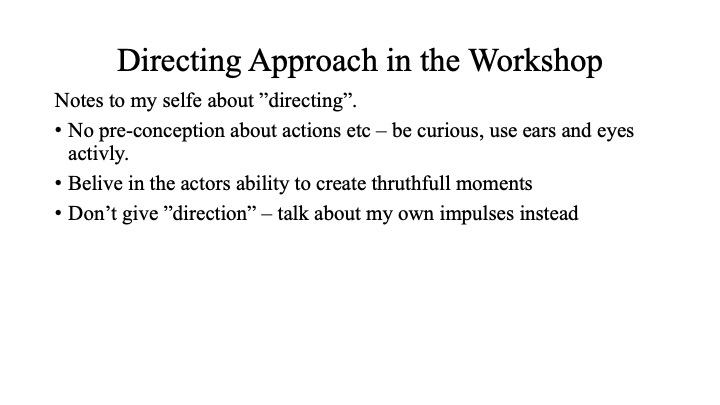 Directing Approach in the Workshop

Notes to my selfe about ”directing”.

• No pre-conception about actions etc – be curious, use ears and eyes activly.
• Belive in the actors ability to create thruthfull moments
• Don’t give ”direction” – talk about my own impulses instead